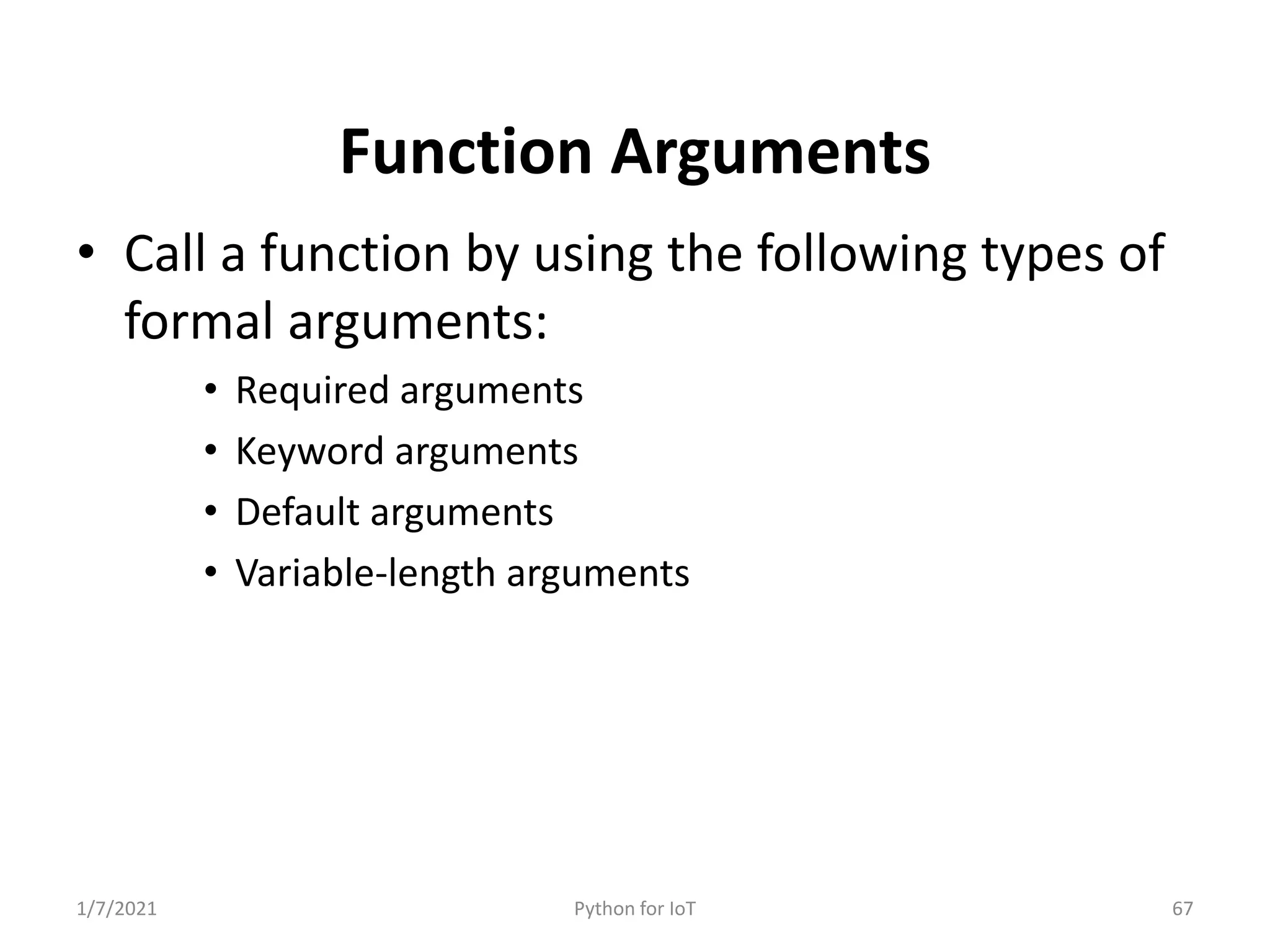 Function Arguments

• Call a function by using the following types of formal arguments:

• Required arguments
• Keyword arguments
• Default arguments
• Variable-length arguments

1/7/2021

Python for IoT

67